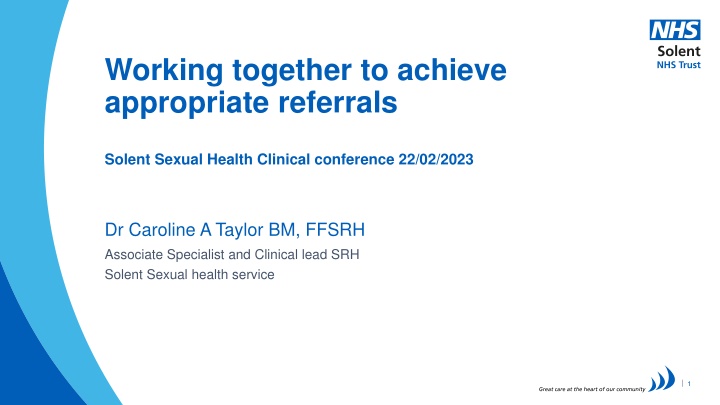 NHS
Solent
NHS Trust

Working together to achieve appropriate referrals

Solent Sexual Health Clinical conference 22/02/2023

Dr Caroline A Taylor BM, FFSRH

Associate Specialist and Clinical lead SRH
Solent Sexual health service

Great care at the heart of our community

1